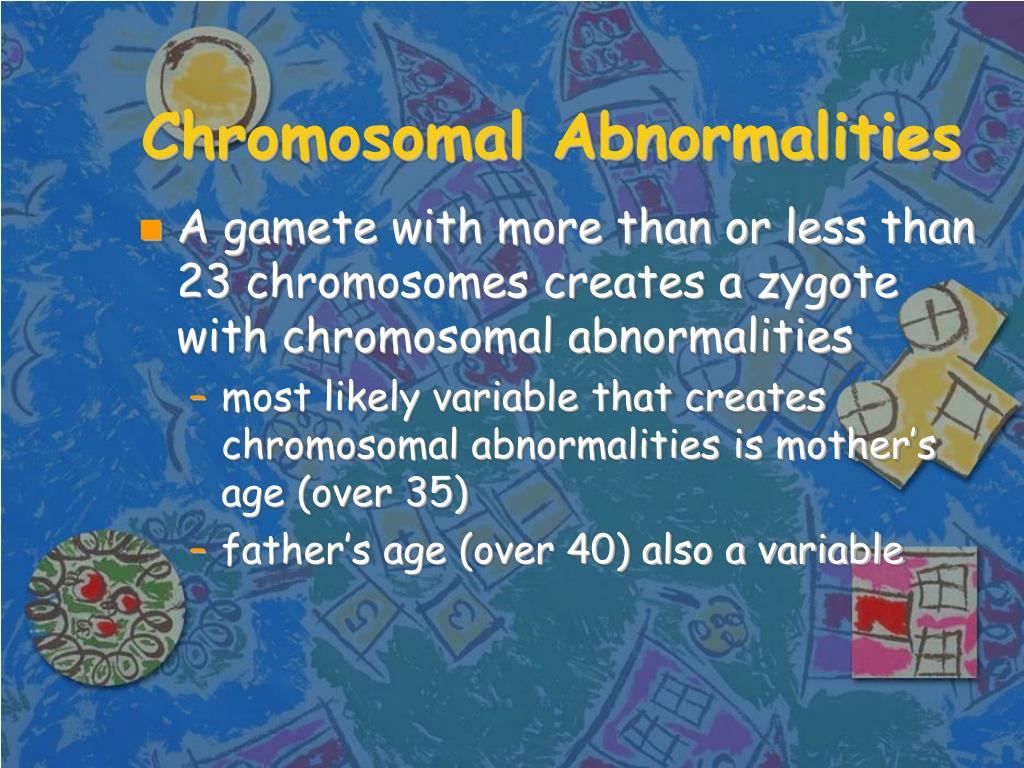 Chromosomal Abnormalities

A gamete with more than or less than 23 chromosomes creates a zygote with chromosomal abnormalities

– most likely variable that creates chromosomal abnormalities is mother's age (over 35)

– father's age (over 40) also a variable